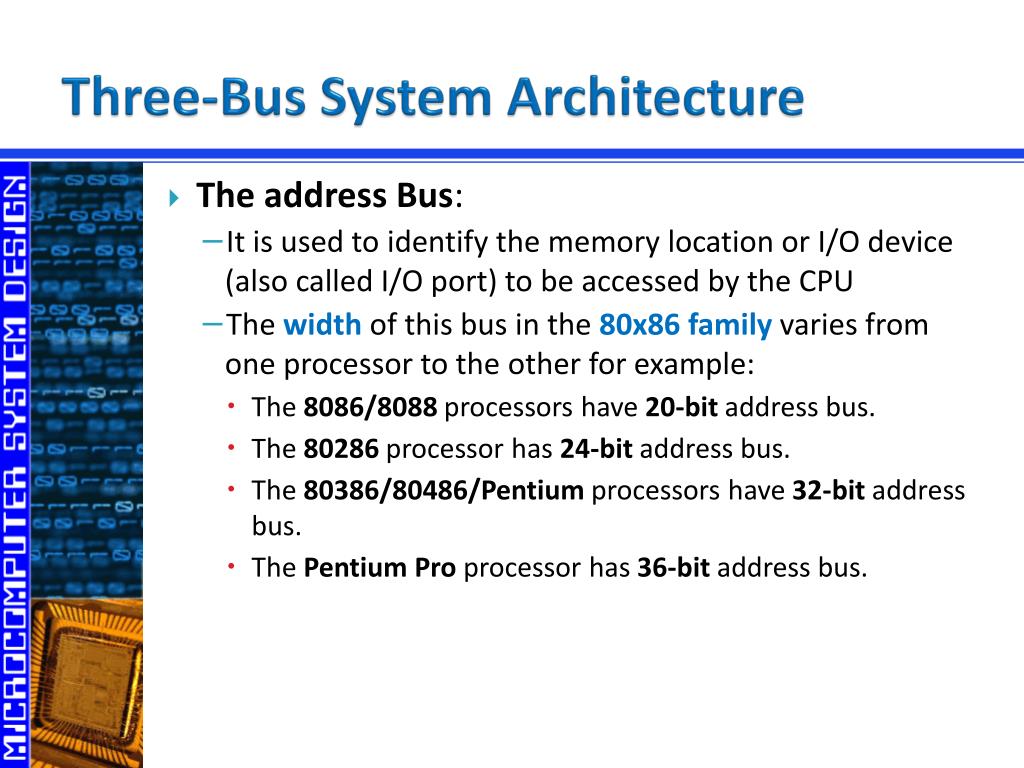 Three-Bus System Architecture

MICROCOMPUTER SYSTEM DESIGN

The address Bus:

– It is used to identify the memory location or I/O device (also called I/O port) to be accessed by the CPU

– The width of this bus in the 80x86 family varies from one processor to the other for example:

• The 8086/8088 processors have 20-bit address bus.

• The 80286 processor has 24-bit address bus.

• The 80386/80486/Pentium processors have 32-bit address bus.

• The Pentium Pro processor has 36-bit address bus.